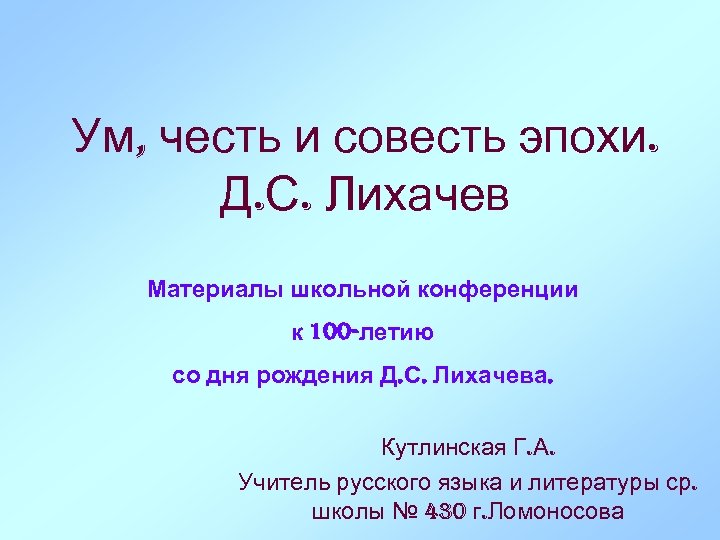 Ум, честь и совесть эпохи. Д.С. Лихачев

Материалы школьной конференции к 100-летию со дня рождения Д.С. Лихачева.

Кутлинская Г.А.
Учитель русского языка и литературы ср. школы № 430 г.Ломоносова